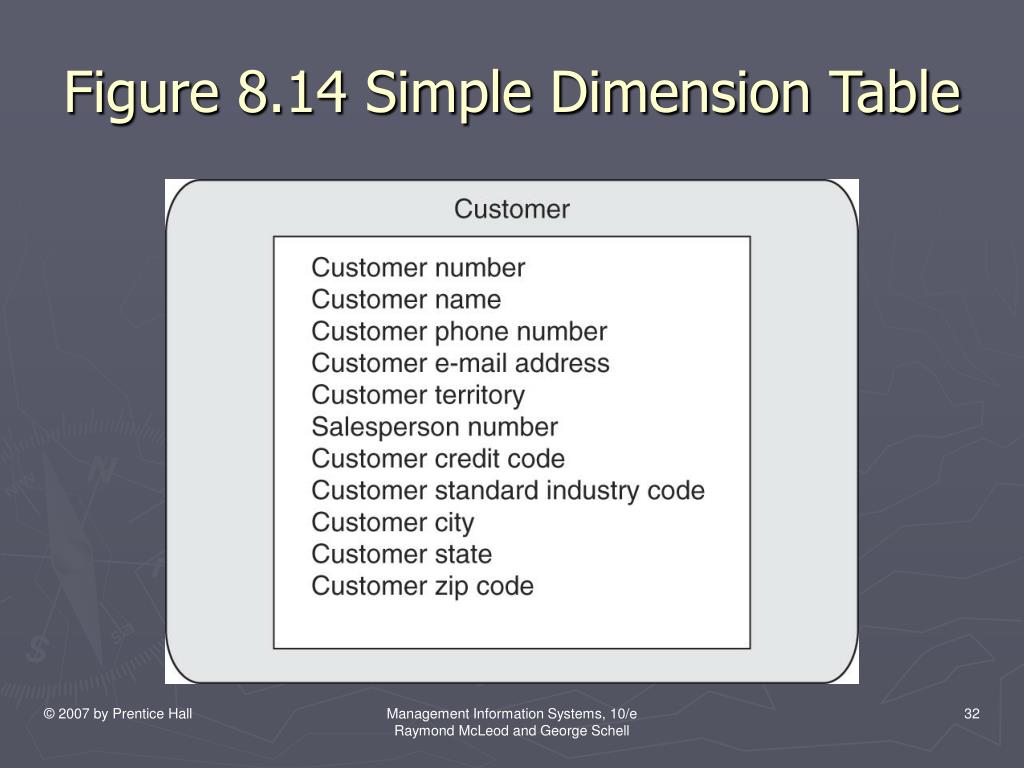 Figure 8.14 Simple Dimension Table

Customer

Customer number
Customer name
Customer phone number
Customer e-mail address
Customer territory
Salesperson number
Customer credit code
Customer standard industry code
Customer city
Customer state
Customer zip code

© 2007 by Prentice Hall

Management Information Systems, 10/e
Raymond McLeod and George Schell

32